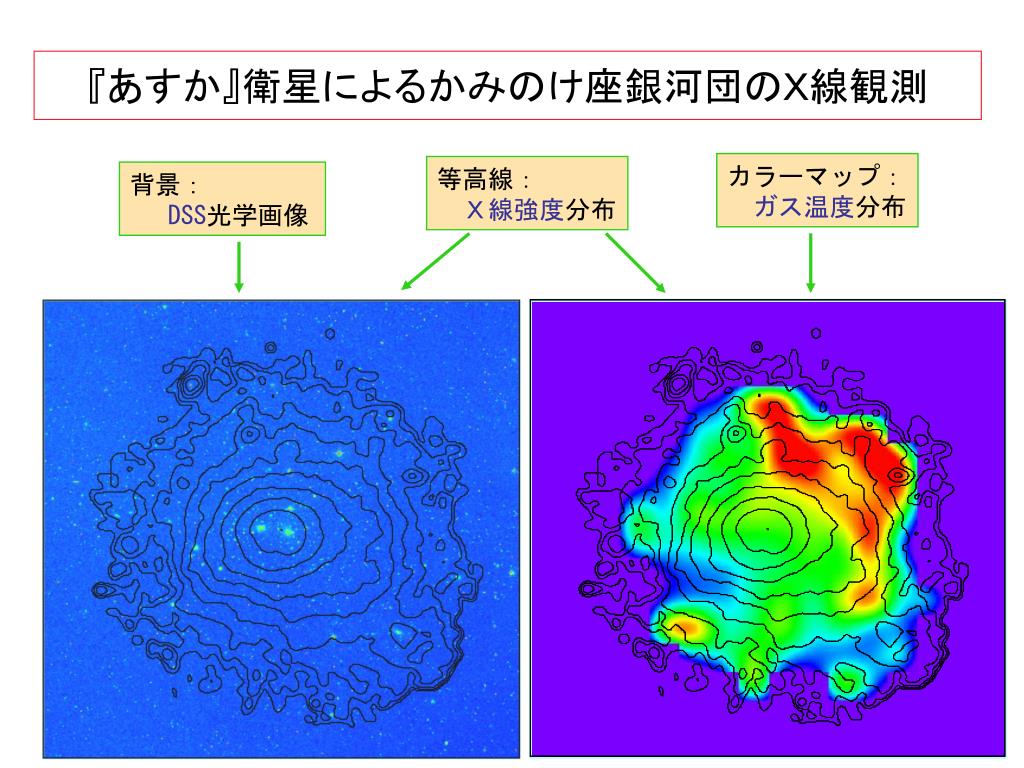 『あすか』衛星によるかみのけ座銀河団のX線観測

背景：
DSS光学画像

等高線：
X線強度分布

カラーマップ：
ガス温度分布